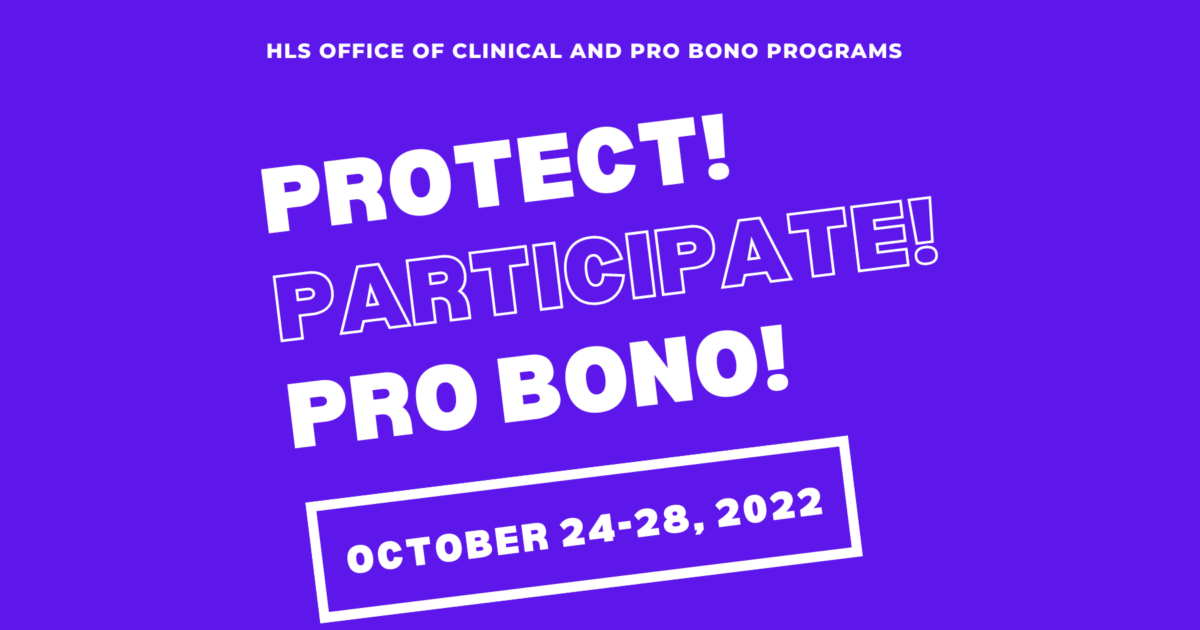 HLS OFFICE OF CLINICAL AND PRO BONO PROGRAMS

PROTECT!
PARTICIPATE!
PRO BONO!

OCTOBER 24-28, 2022